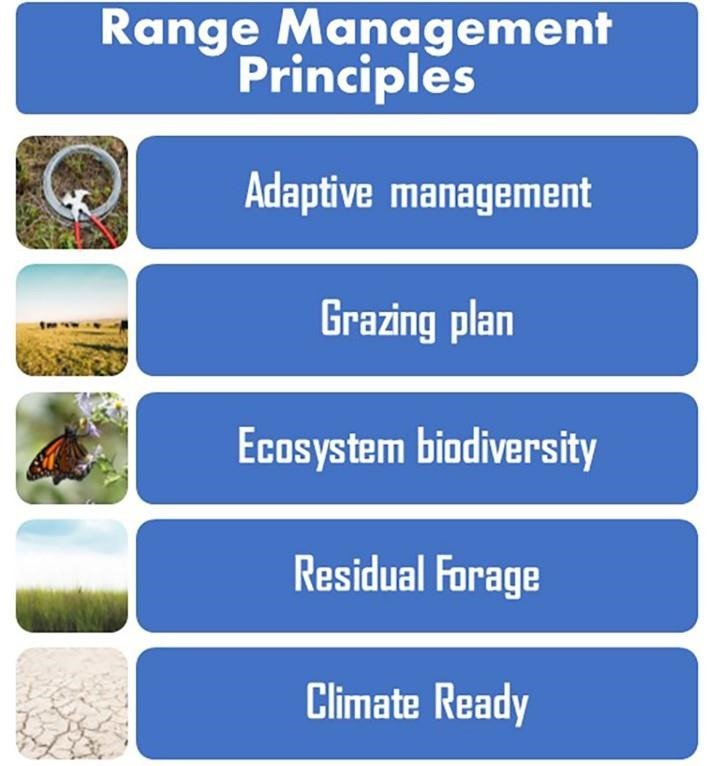 Range Management Principles

Adaptive management

Grazing plan

Ecosystem biodiversity

Residual Forage

Climate Ready